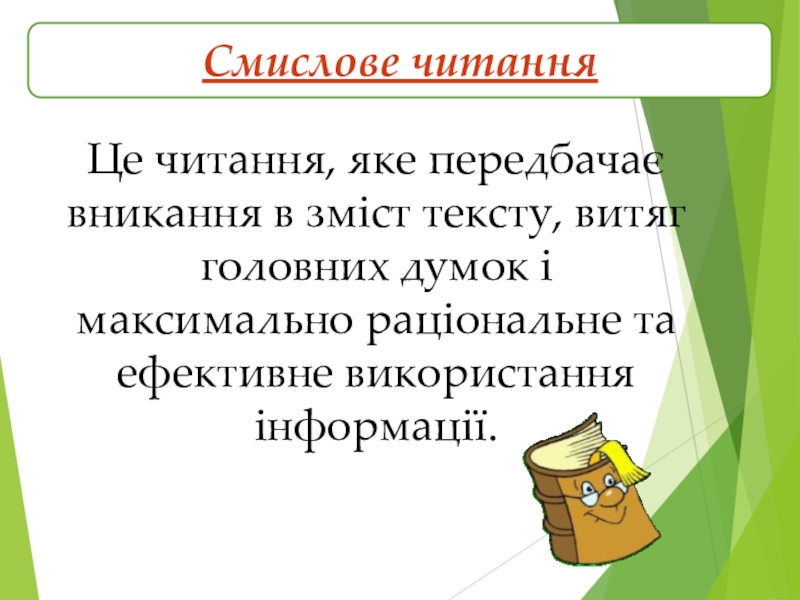 Смислове читання

Це читання, яке передбачає вникання в зміст тексту, витяг головних думок і максимально раціональне та ефективне використання інформації.